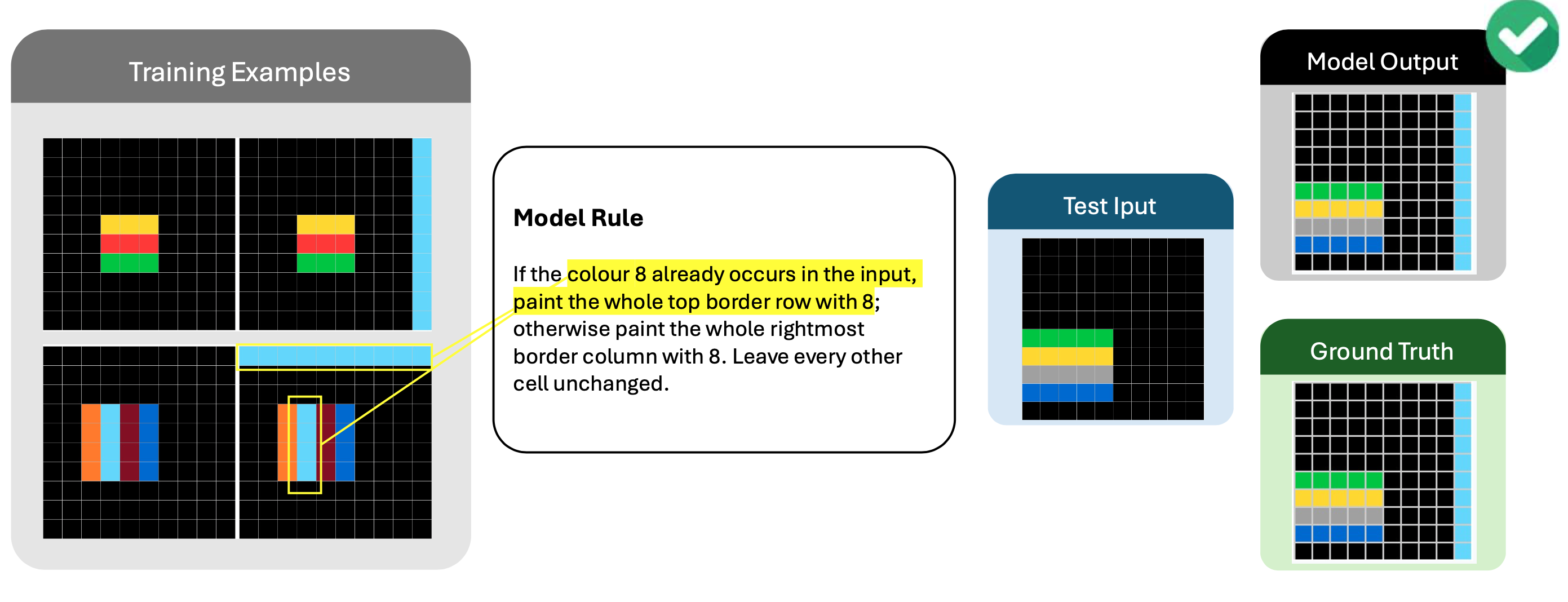 Training Examples

Model Rule

If the colour 8 already occurs in the input, paint the whole top border row with 8; otherwise paint the whole rightmost border column with 8. Leave every other cell unchanged.

Test Iput

Model Output

Ground Truth